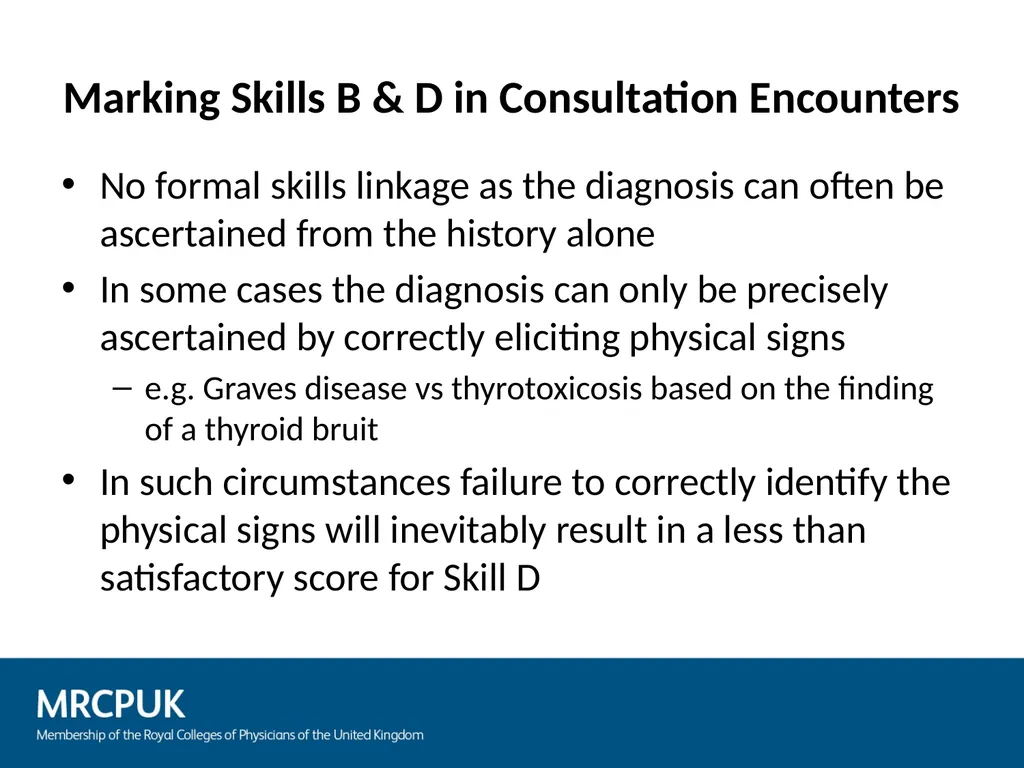 Marking Skills B & D in Consultation Encounters

• No formal skills linkage as the diagnosis can often be ascertained from the history alone

• In some cases the diagnosis can only be precisely ascertained by correctly eliciting physical signs

– e.g. Graves disease vs thyrotoxicosis based on the finding of a thyroid bruit

• In such circumstances failure to correctly identify the physical signs will inevitably result in a less than satisfactory score for Skill D

MRCPUK
Membership of the Royal Colleges of Physicians of the United Kingdom